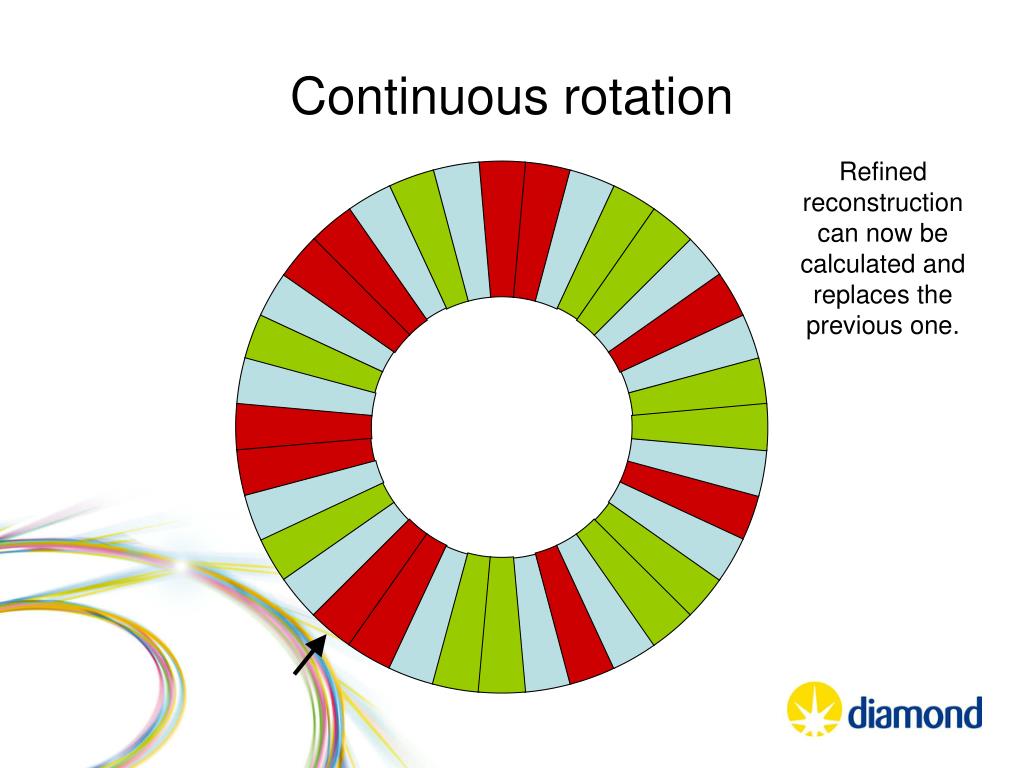 Continuous rotation

Refined reconstruction can now be calculated and replaces the previous one.

diamond